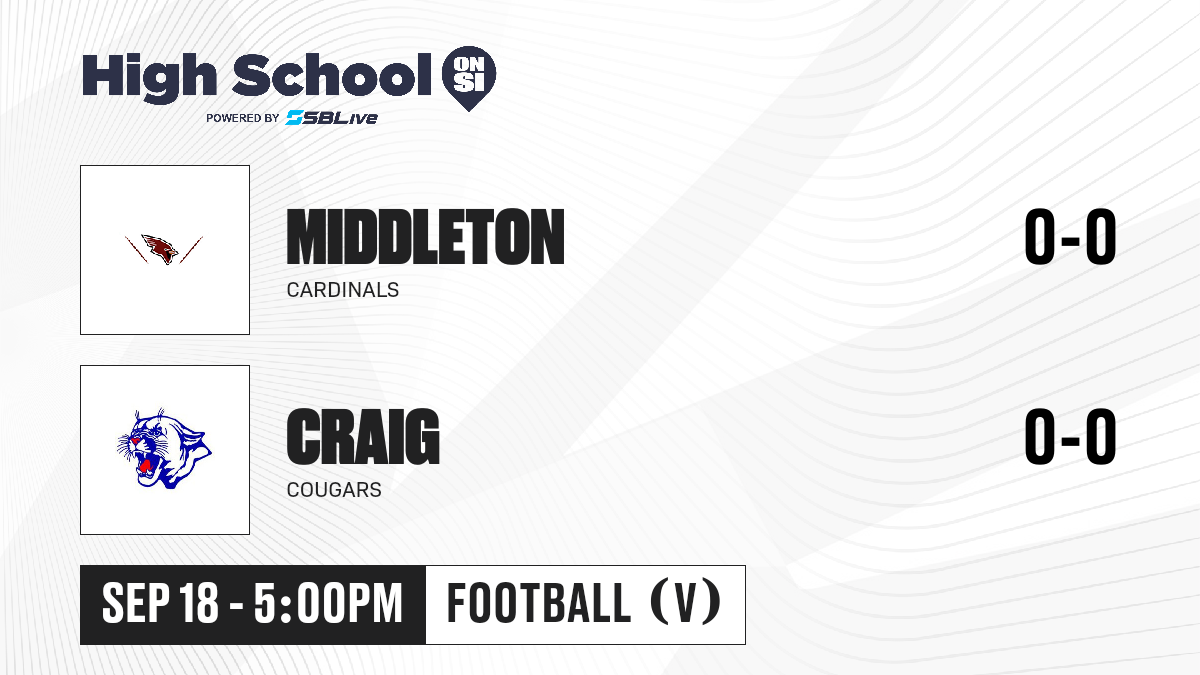 High School ON SI
POWERED BY SBLive

MIDDLETON
CARDINALS
0-0

CRAIG
COUGARS
0-0

SEP 18 - 5:00PM
FOOTBALL (V)